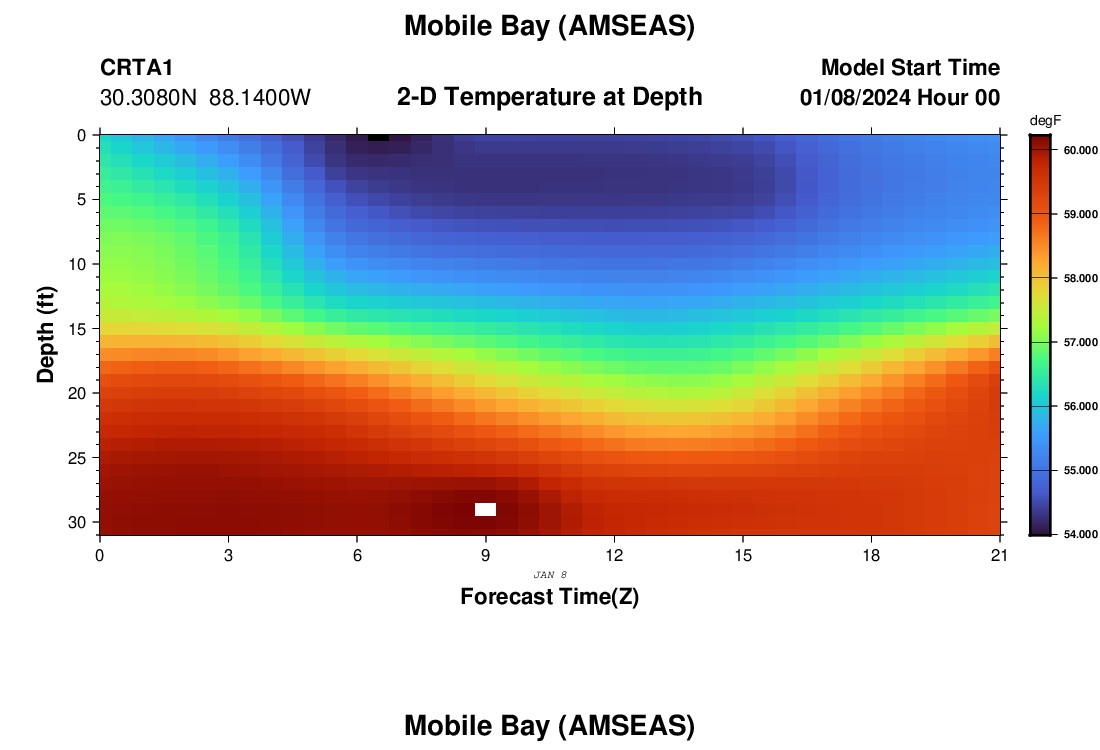 Mobile Bay (AMSEAS)

CRTA1
30.3080N 88.1400W

2-D Temperature at Depth

Model Start Time
01/08/2024 Hour 00

degF
60.000
59.000
58.000
57.000
56.000
55.000
54.000

Depth (ft)
0
5
10
15
20
25
30

0
3
6
9
12
15
18
21
JAN 8
Forecast Time(Z)

Mobile Bay (AMSEAS)